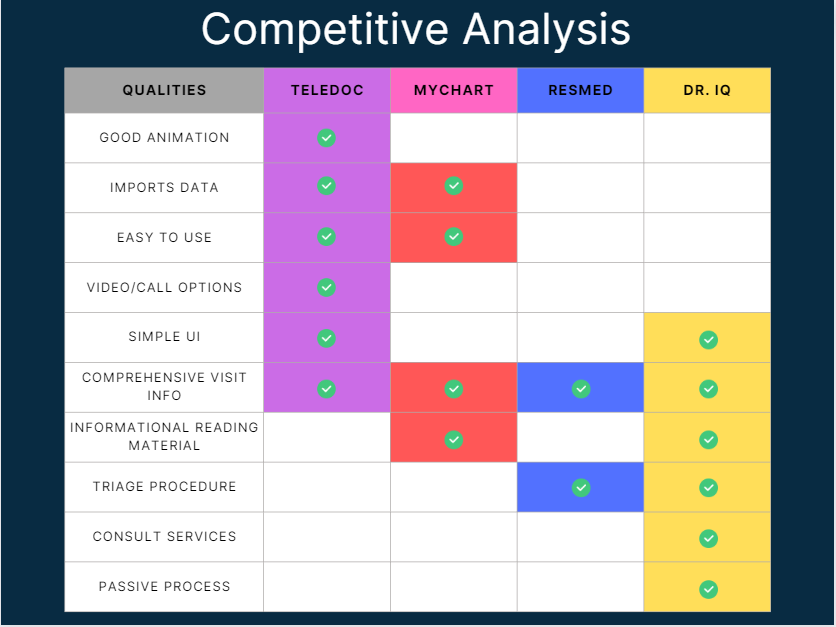 Competitive Analysis

| QUALITIES | TELEDOC | MYCHART | RESMED | DR. IQ |
|---|---|---|---|---|
| GOOD ANIMATION | ✓ | | | |
| IMPORTS DATA | ✓ | ✓ | | |
| EASY TO USE | ✓ | ✓ | | |
| VIDEO/CALL OPTIONS | ✓ | | | |
| SIMPLE UI | ✓ | | | ✓ |
| COMPREHENSIVE VISIT INFO | ✓ | ✓ | ✓ | ✓ |
| INFORMATIONAL READING MATERIAL | | ✓ | | ✓ |
| TRIAGE PROCEDURE | | | ✓ | ✓ |
| CONSULT SERVICES | | | | ✓ |
| PASSIVE PROCESS | | | | ✓ |